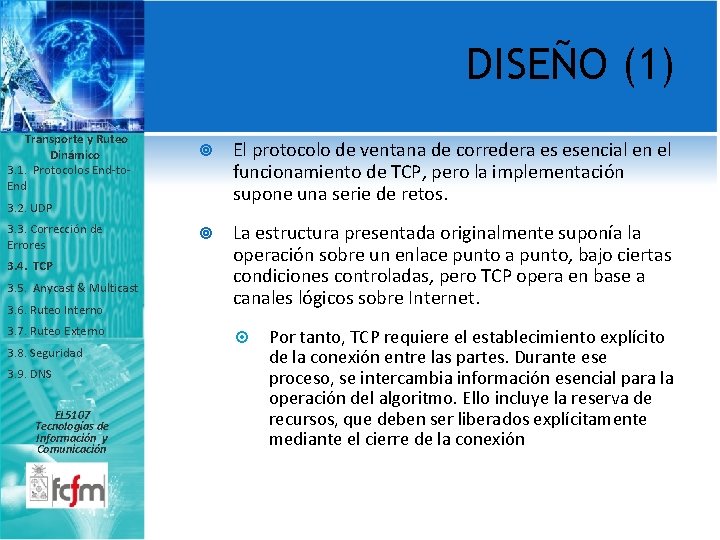 Transporte y Ruteo Dinámico

3.1. Protocolos End-to-End

3.2. UDP

3.3. Corrección de Errores

3.4. TCP

3.5. Anycast & Multicast

3.6. Ruteo Interno

3.7. Ruteo Externo

3.8. Seguridad

3.9. DNS

EL5107 Tecnologías de Información y Comunicación

fcfm

DISEÑO (1)

El protocolo de ventana de corredera es esencial en el funcionamiento de TCP, pero la implementación supone una serie de retos.

La estructura presentada originalmente suponía la operación sobre un enlace punto a punto, bajo ciertas condiciones controladas, pero TCP opera en base a canales lógicos sobre Internet.

Por tanto, TCP requiere el establecimiento explícito de la conexión entre las partes. Durante ese proceso, se intercambia información esencial para la operación del algoritmo. Ello incluye la reserva de recursos, que deben ser liberados explícitamente mediante el cierre de la conexión